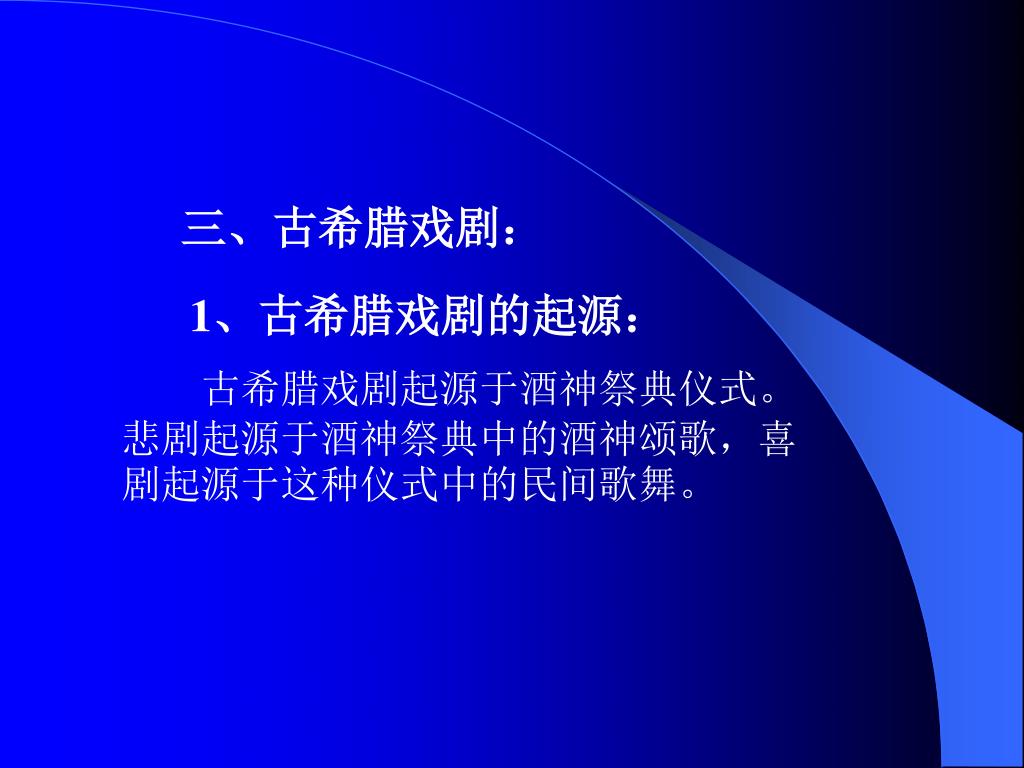 三、古希腊戏剧：

1、古希腊戏剧的起源：

古希腊戏剧起源于酒神祭典仪式。悲剧起源于酒神祭典中的酒神颂歌，喜剧起源于这种仪式中的民间歌舞。